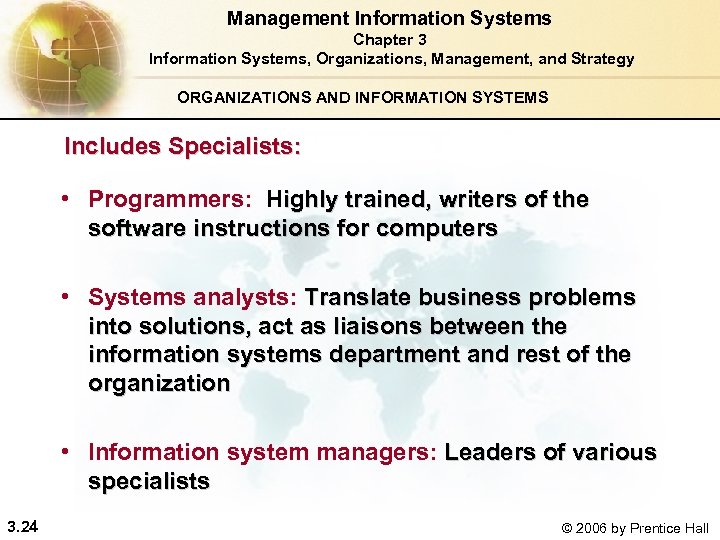 Management Information Systems
Chapter 3
Information Systems, Organizations, Management, and Strategy

ORGANIZATIONS AND INFORMATION SYSTEMS

Includes Specialists:

• Programmers: Highly trained, writers of the software instructions for computers

• Systems analysts: Translate business problems into solutions, act as liaisons between the information systems department and rest of the organization

• Information system managers: Leaders of various specialists

3.24

© 2006 by Prentice Hall